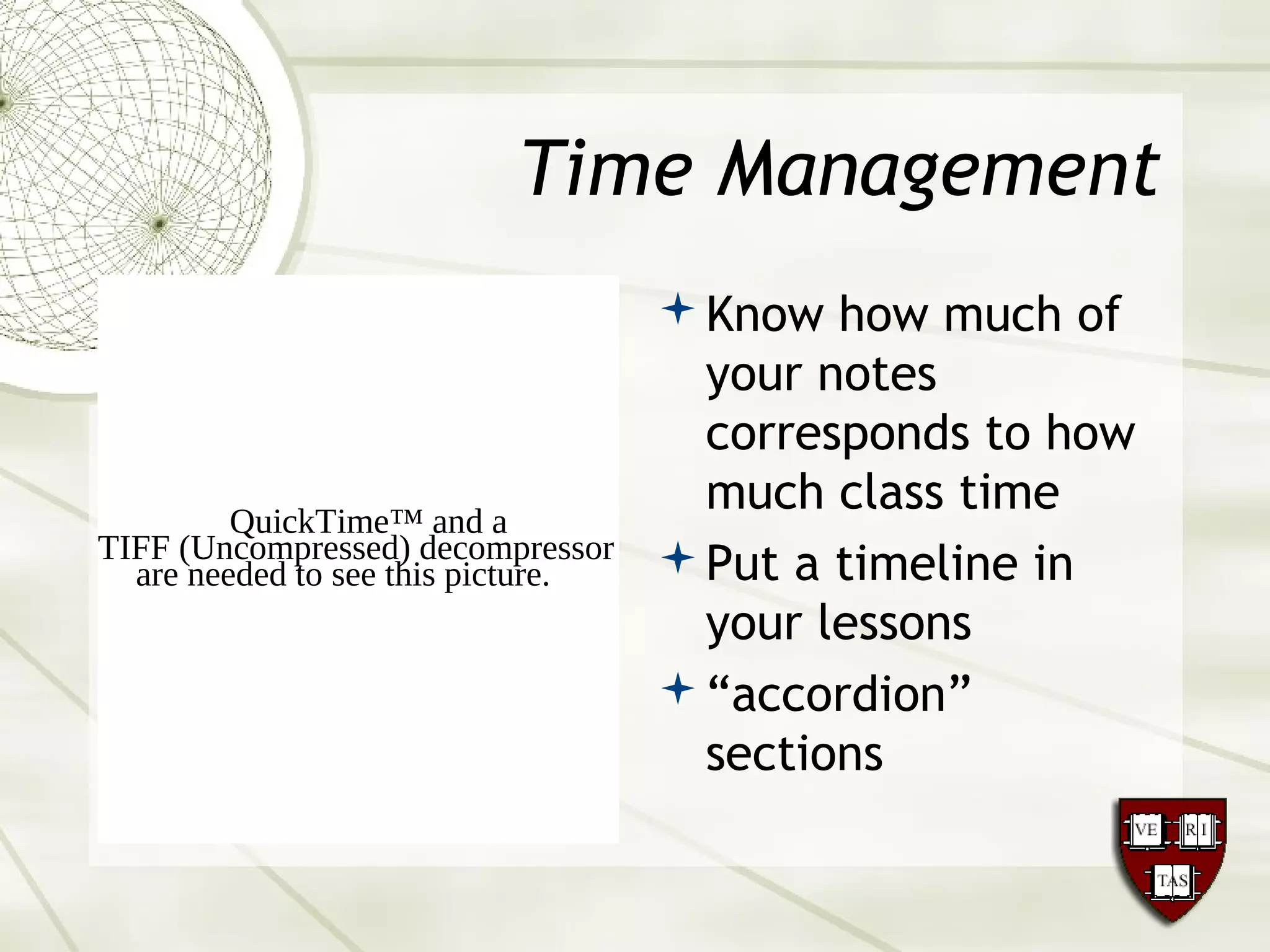 Time Management

QuickTime™ and a TIFF (Uncompressed) decompressor are needed to see this picture.

Know how much of your notes corresponds to how much class time

Put a timeline in your lessons

“accordion” sections

VE RI TAS